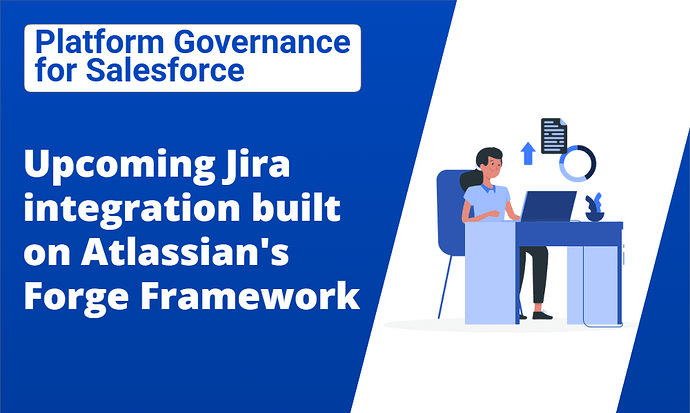 Platform Governance for Salesforce

Upcoming Jira integration built on Atlassian's Forge Framework